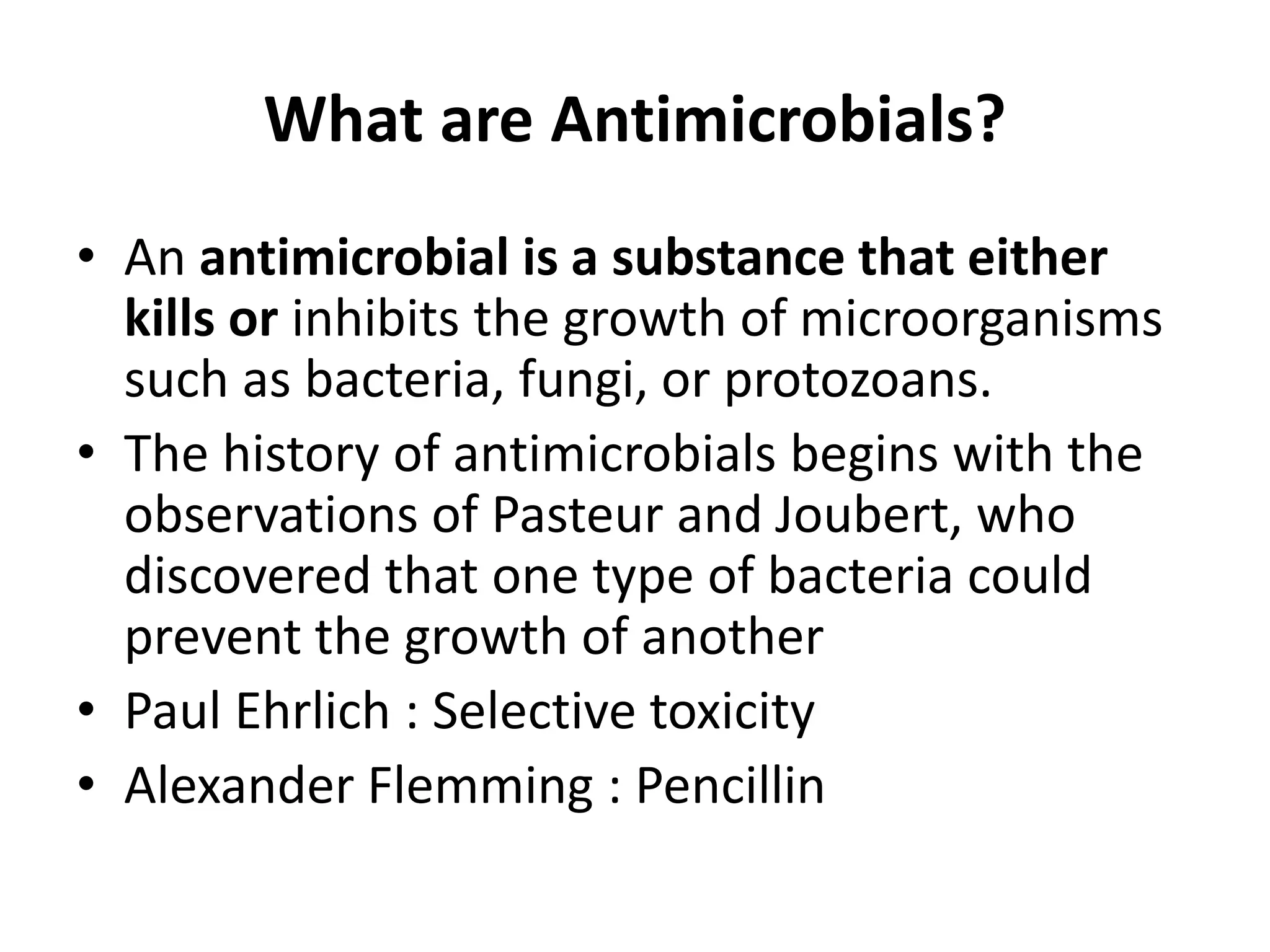 What are Antimicrobials?

• An antimicrobial is a substance that either kills or inhibits the growth of microorganisms such as bacteria, fungi, or protozoans.
• The history of antimicrobials begins with the observations of Pasteur and Joubert, who discovered that one type of bacteria could prevent the growth of another
• Paul Ehrlich : Selective toxicity
• Alexander Flemming : Pencillin